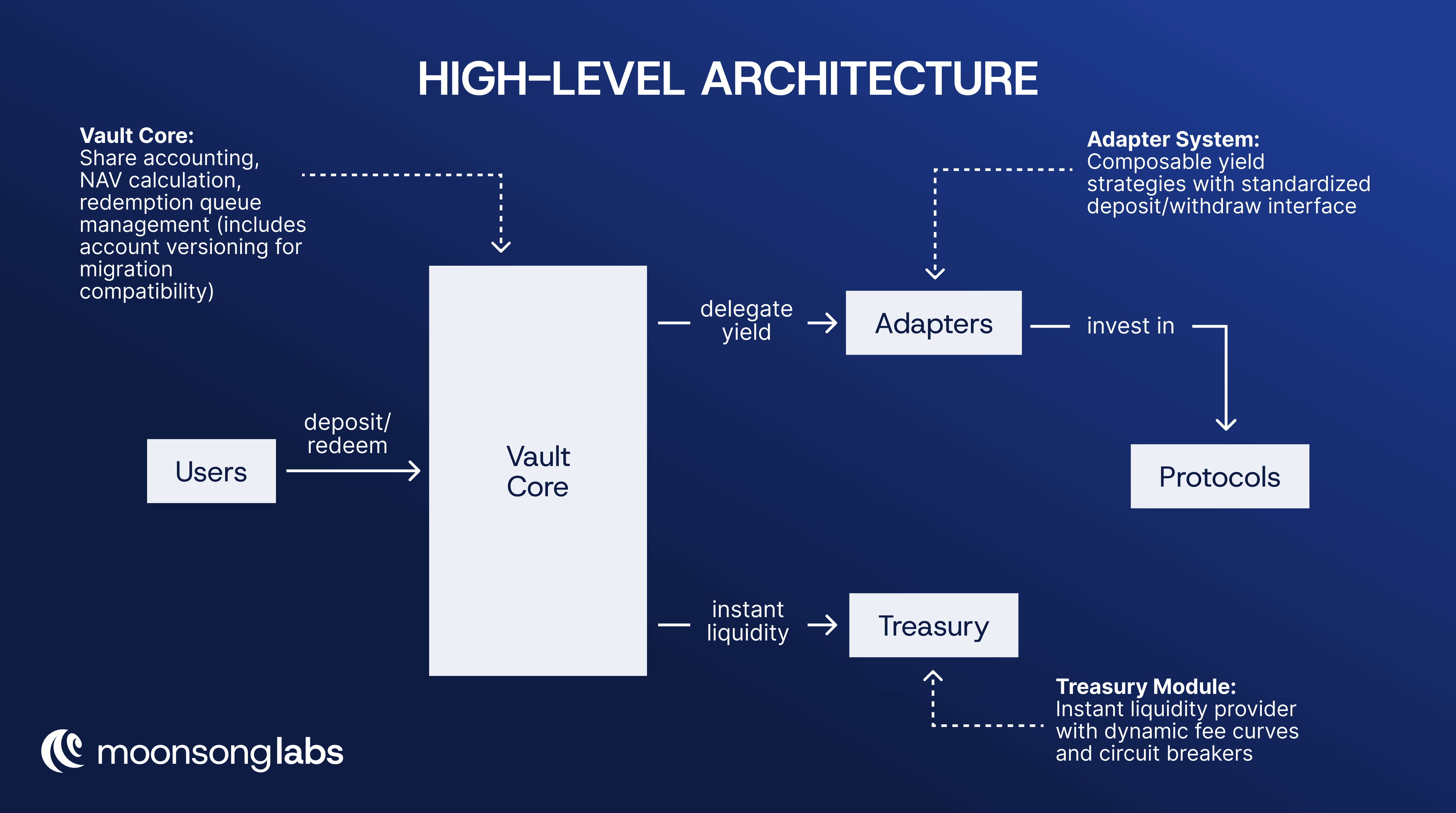 HIGH-LEVEL ARCHITECTURE

Vault Core:
Share accounting, NAV calculation, redemption queue management (includes account versioning for migration compatibility)

Adapter System:
Composable yield strategies with standardized deposit/withdraw interface

Users

deposit/ redeem

Vault Core

delegate yield

Adapters

invest in

Protocols

instant liquidity

Treasury

Treasury Module:
Instant liquidity provider with dynamic fee curves and circuit breakers

moonsong labs